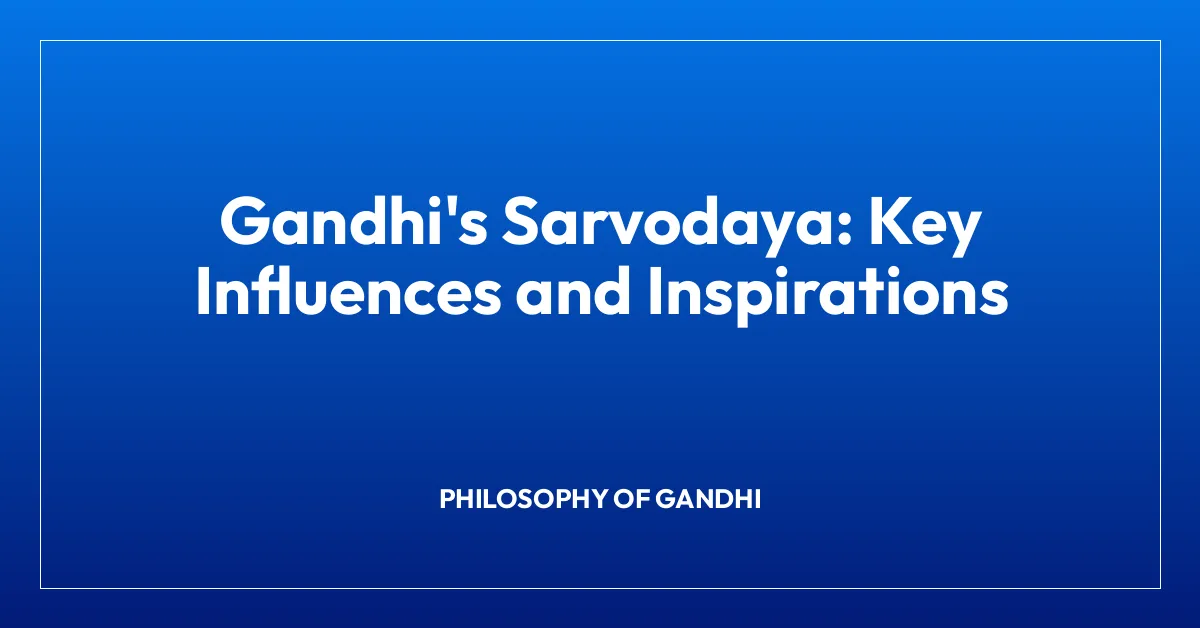 Gandhi's Sarvodaya: Key Influences and Inspirations

PHILOSOPHY OF GANDHI